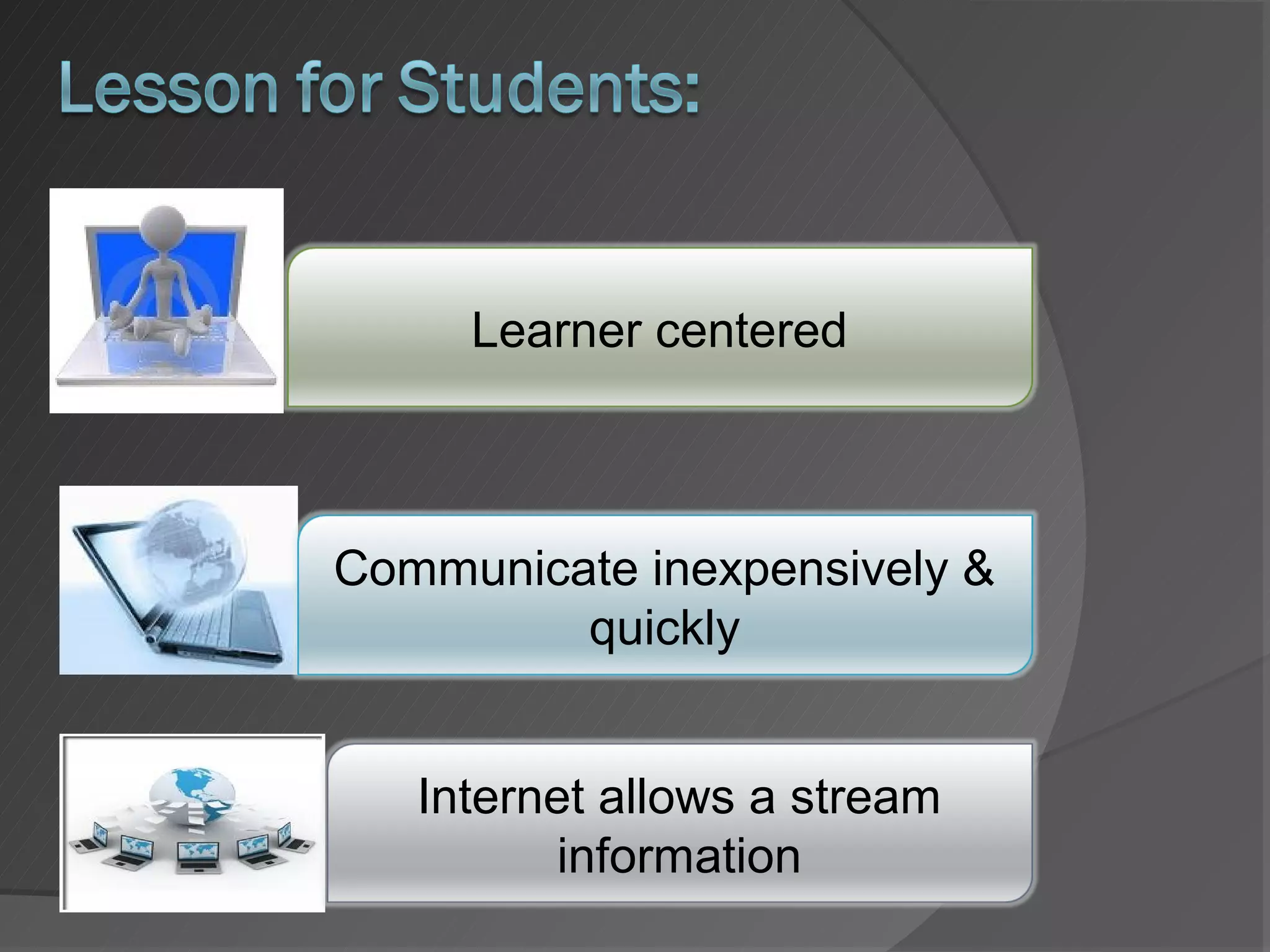 Lesson for Students:

Learner centered

Communicate inexpensively & quickly

Internet allows a stream information